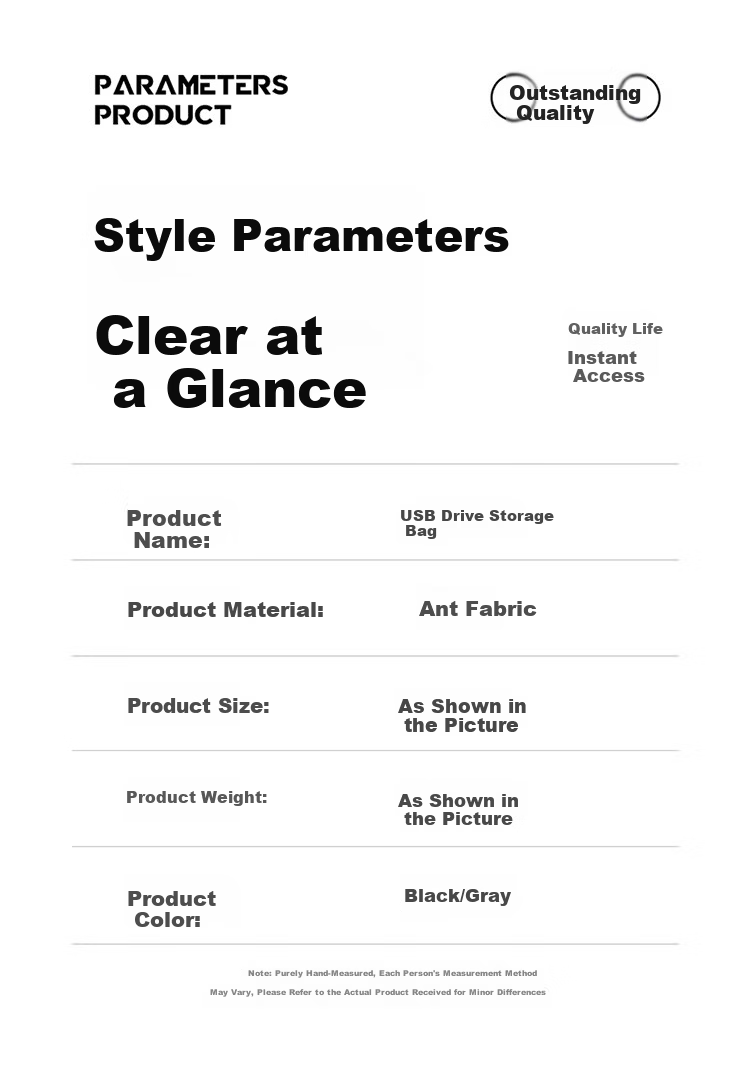 PARAMETERS
PRODUCT

Outstanding
Quality

Style Parameters

Clear at
a Glance

Quality Life

Instant
Access

Product Name:
USB Drive Storage Bag

Product Material:
Ant Fabric

Product Size:
As Shown in the Picture

Product Weight:
As Shown in the Picture

Product Color:
Black/Gray

Note: Purely Hand-Measured, Each Person's Measurement Method May Vary, Please Refer to the Actual Product Received for Minor Differences